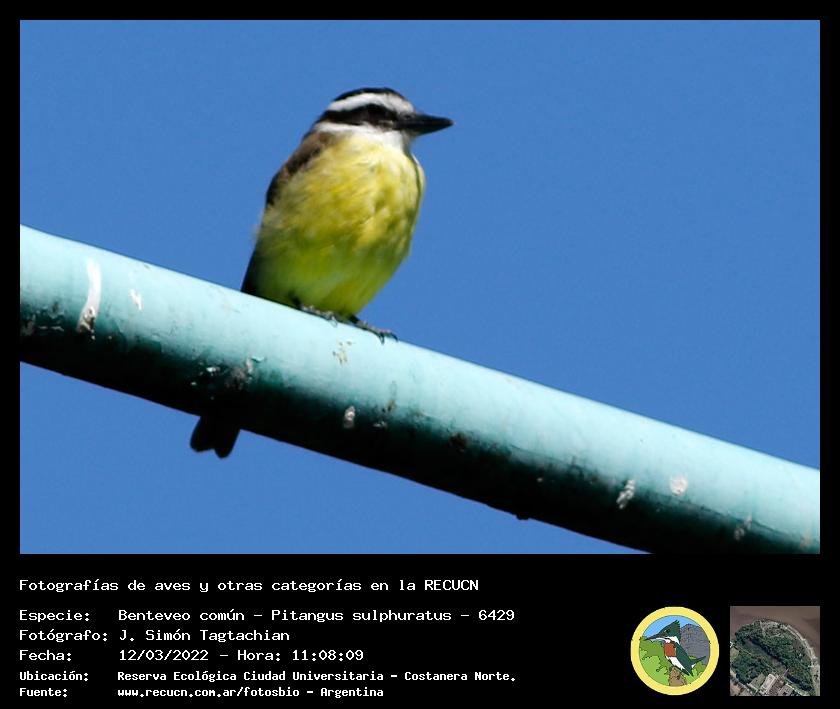 Fotografías de aves y otras categorías en la RECUCN

Especie: Benteveo común - Pitangus sulphuratus - 6429
Fotógrafo: J. Simón Tagtachian
Fecha: 12/03/2022 - Hora: 11:08:09
Ubicación: Reserva Ecológica Ciudad Universitaria - Costanera Norte.
Fuente: www.recucn.com.ar/fotosbio - Argentina